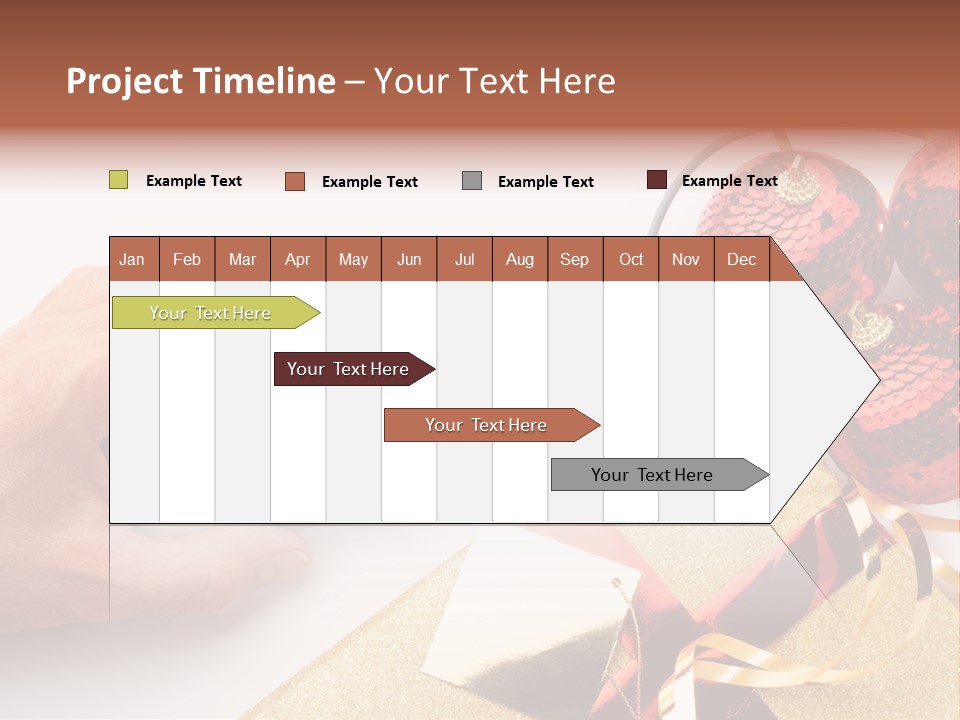 Project Timeline – Your Text Here

Example Text
Example Text
Example Text
Example Text

| Jan | Feb | Mar | Apr | May | Jun | Jul | Aug | Sep | Oct | Nov | Dec |
|---|---|---|---|---|---|---|---|---|---|---|---|

Your Text Here

Your Text Here

Your Text Here

Your Text Here